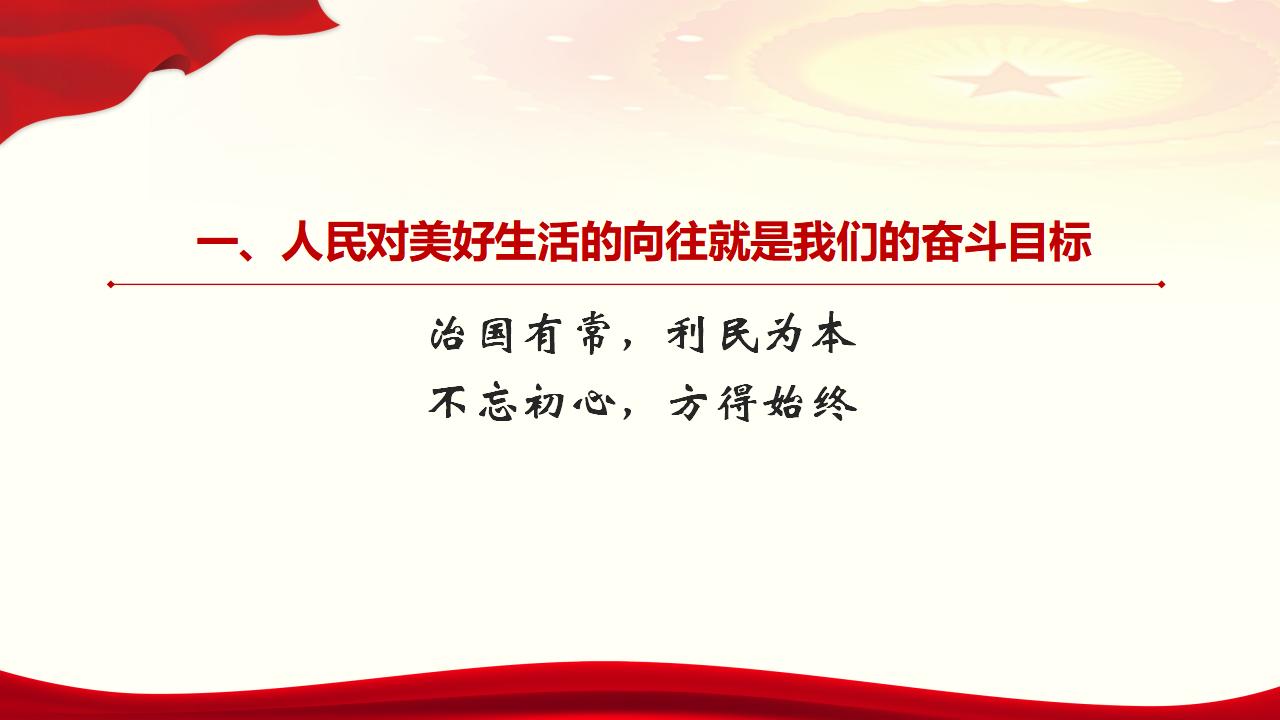 一、人民对美好生活的向往就是我们的奋斗目标

治国有常，利民为本
不忘初心，方得始终